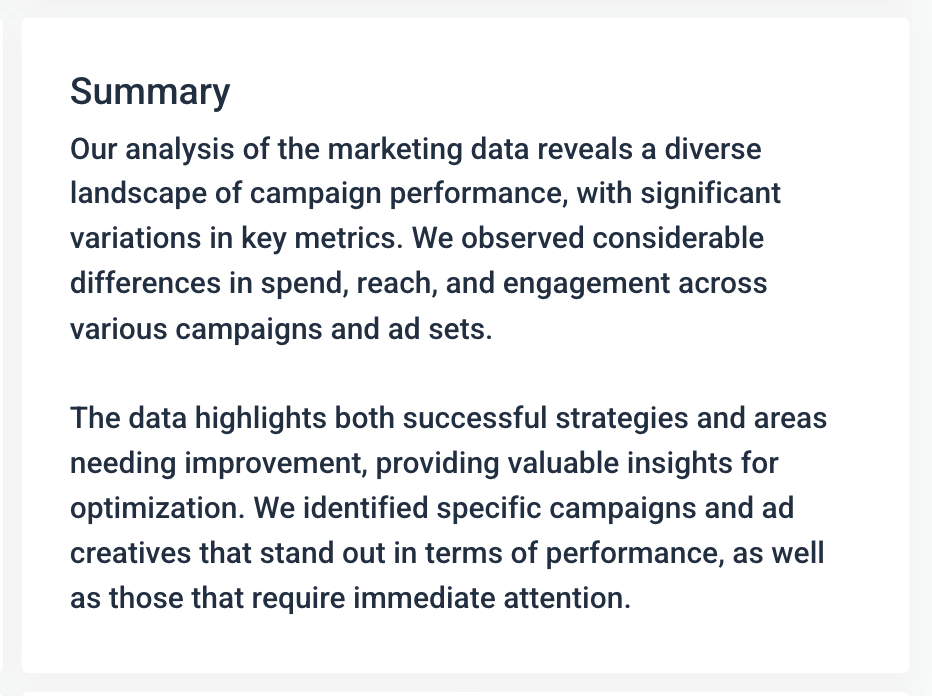 Summary

Our analysis of the marketing data reveals a diverse landscape of campaign performance, with significant variations in key metrics. We observed considerable differences in spend, reach, and engagement across various campaigns and ad sets.

The data highlights both successful strategies and areas needing improvement, providing valuable insights for optimization. We identified specific campaigns and ad creatives that stand out in terms of performance, as well as those that require immediate attention.